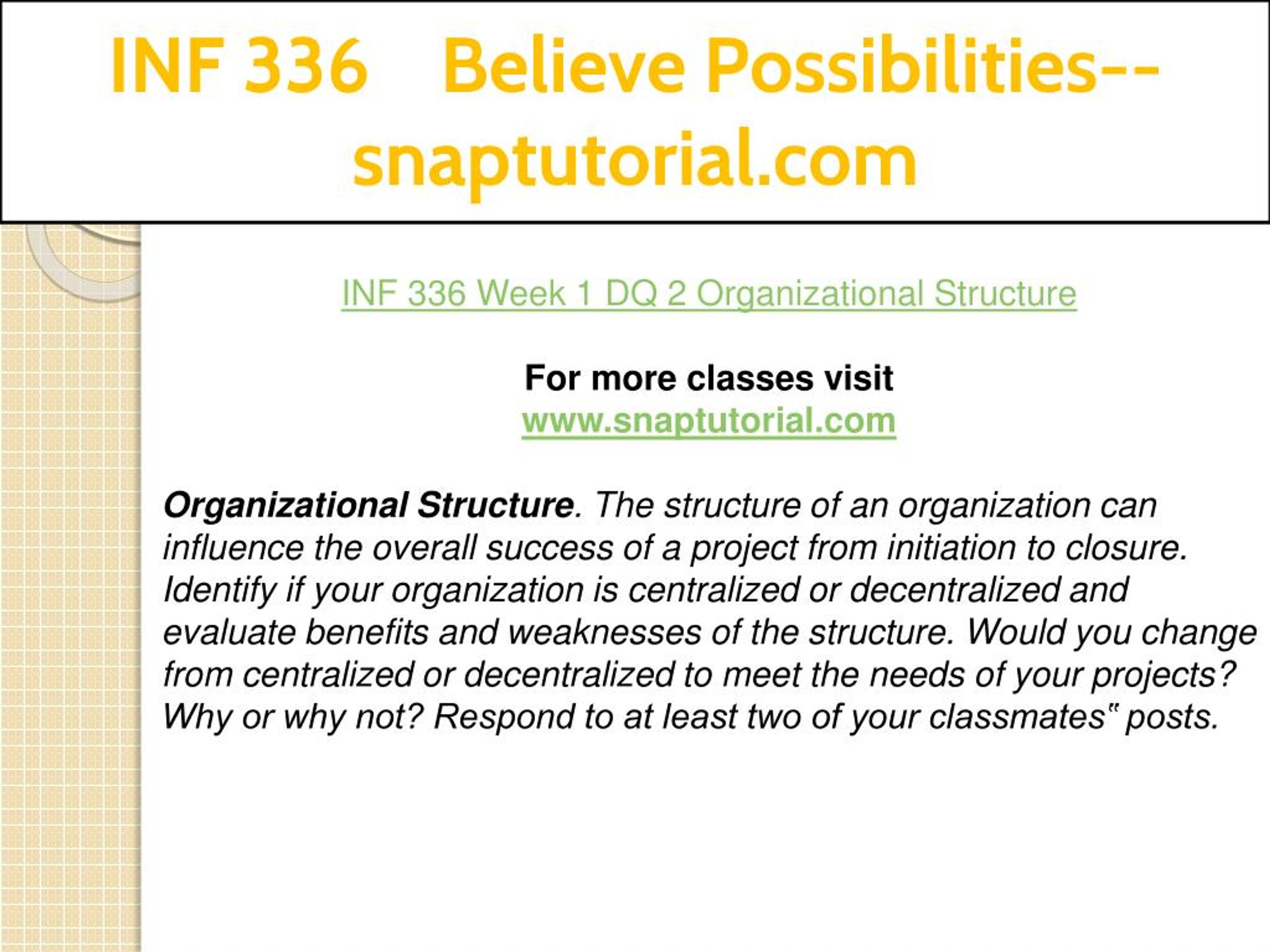 INF 336 Believe Possibilities--snaptutorial.com

INF 336 Week 1 DQ 2 Organizational Structure

For more classes visit
www.snaptutorial.com

Organizational Structure. The structure of an organization can influence the overall success of a project from initiation to closure. Identify if your organization is centralized or decentralized and evaluate benefits and weaknesses of the structure. Would you change from centralized or decentralized to meet the needs of your projects? Why or why not? Respond to at least two of your classmates‟ posts.